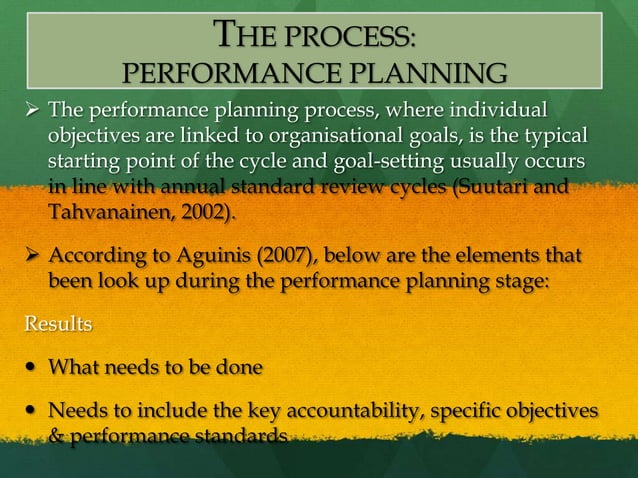 THE PROCESS:
PERFORMANCE PLANNING

➢ The performance planning process, where individual objectives are linked to organisational goals, is the typical starting point of the cycle and goal-setting usually occurs in line with annual standard review cycles (Suutari and Tahvanainen, 2002).

➢ According to Aguinis (2007), below are the elements that been look up during the performance planning stage:

Results

• What needs to be done

• Needs to include the key accountability, specific objectives & performance standards